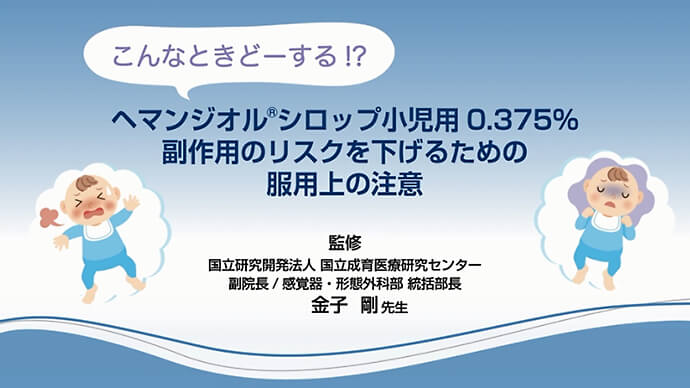 こんなときどーする !?

ヘマンジオル®シロップ小児用 0.375%
副作用のリスクを下げるための
服用上の注意

監修
国立研究開発法人 国立成育医療研究センター
副院長 / 感覚器・形態外科部 統括部長
金子　剛 先生